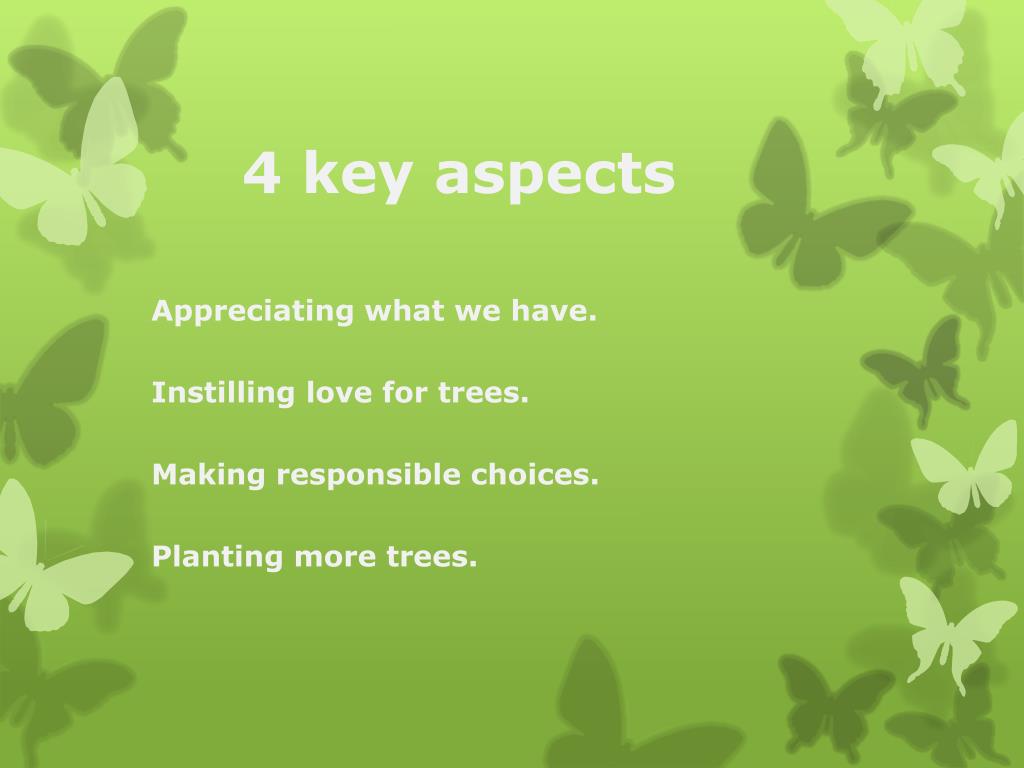 4 key aspects

Appreciating what we have.

Instilling love for trees.

Making responsible choices.

Planting more trees.